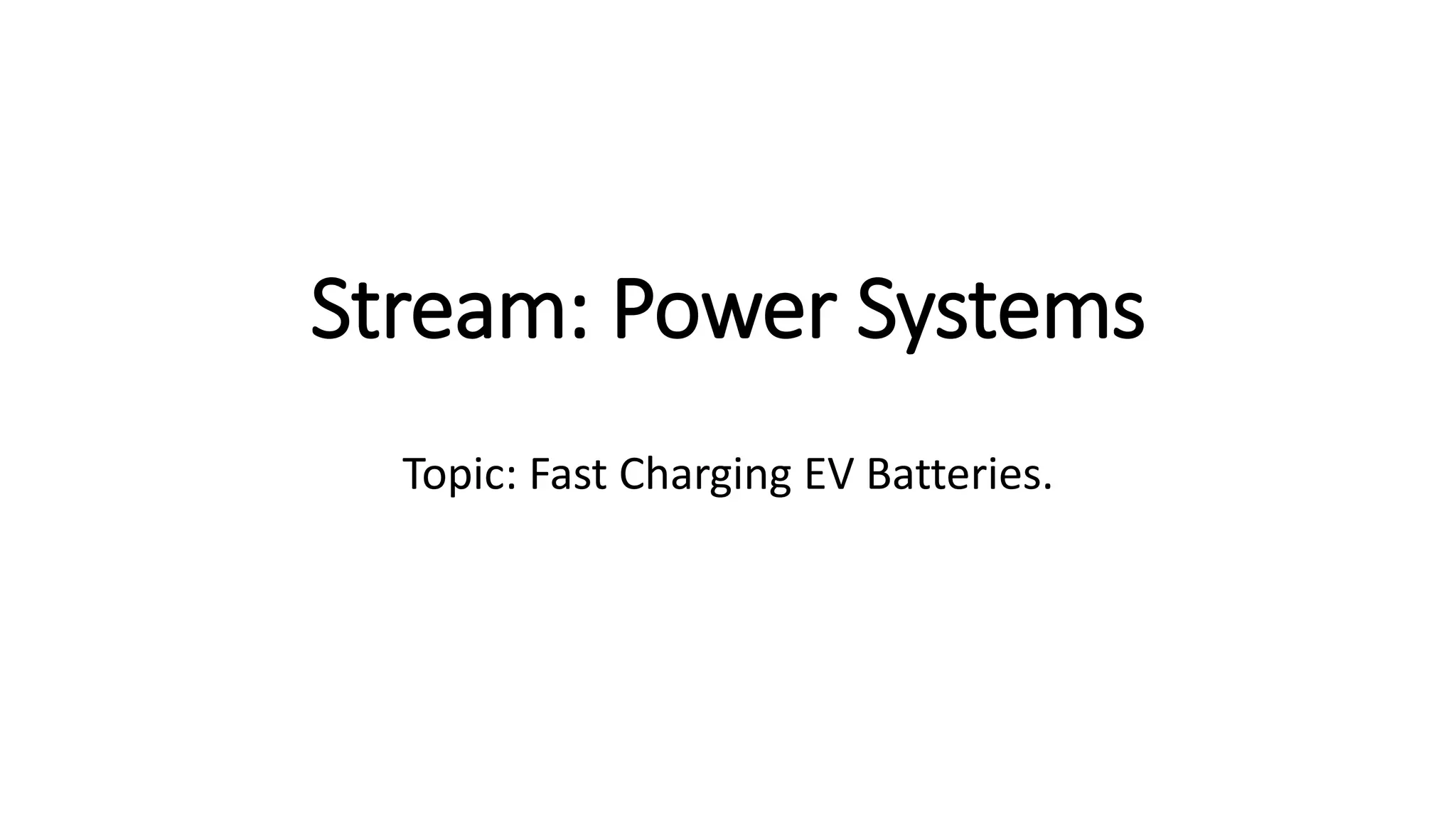 Stream: Power Systems

Topic: Fast Charging EV Batteries.